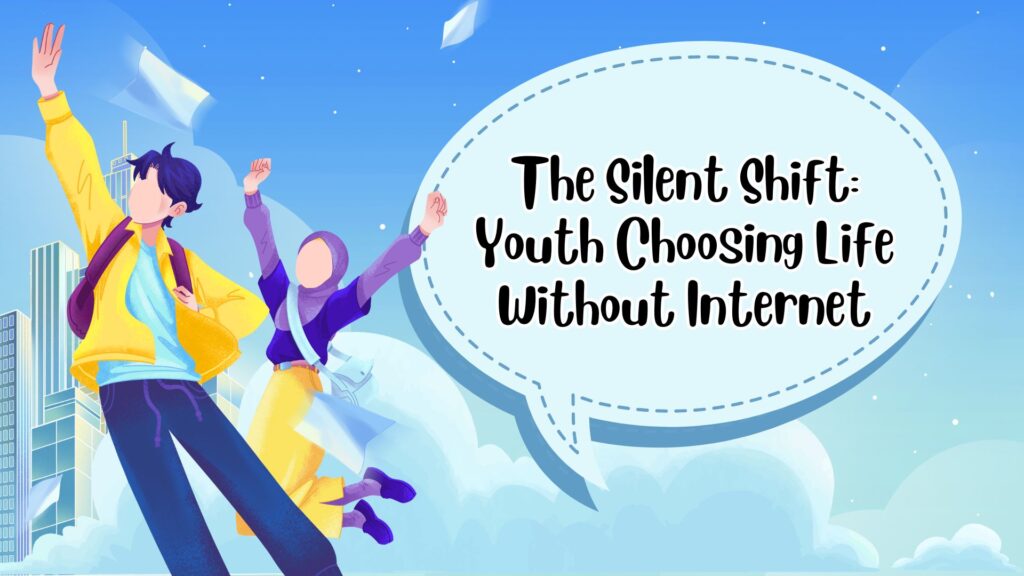 The Silent Shift: Youth Choosing Life Without Internet